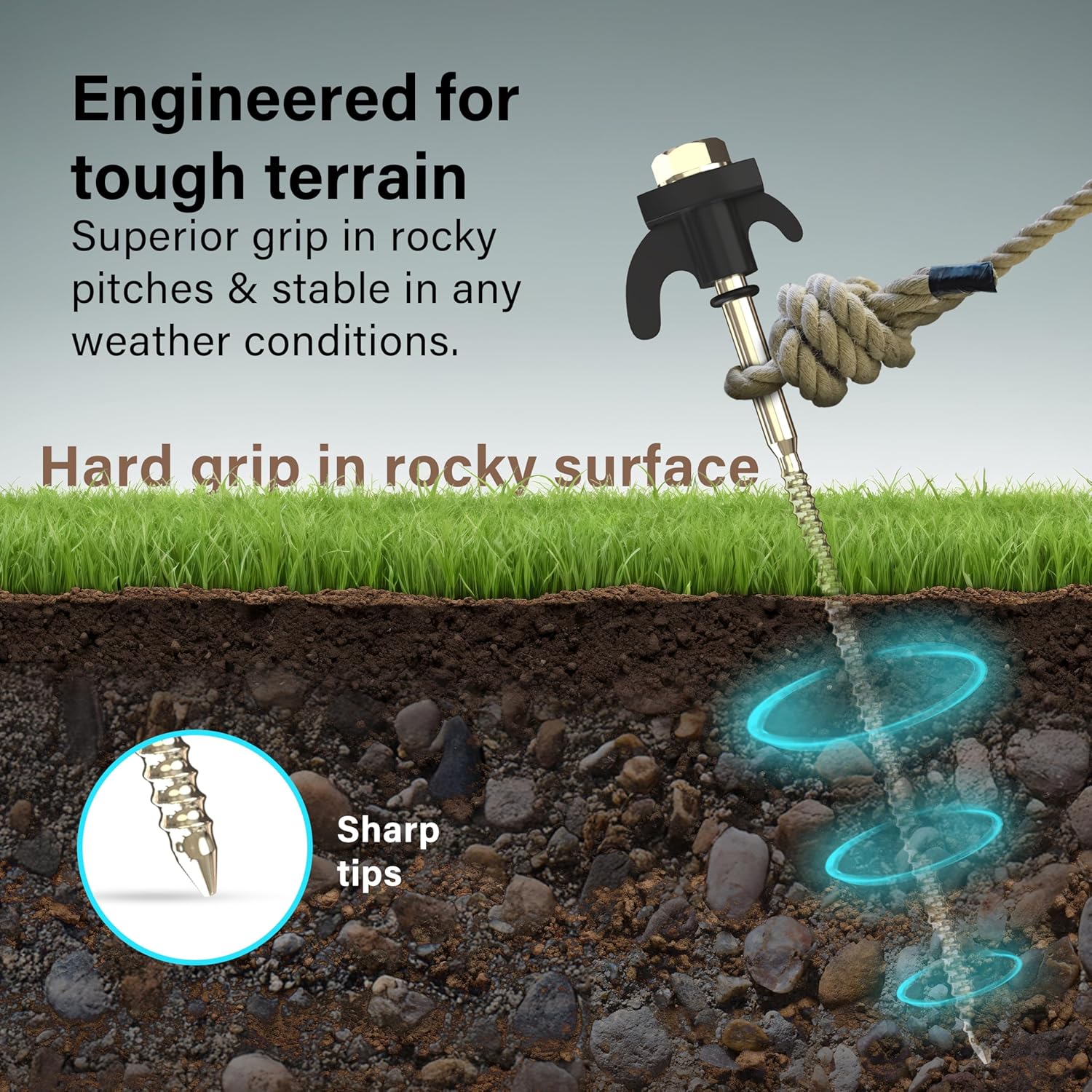 Engineered for tough terrain

Superior grip in rocky pitches & stable in any weather conditions.

Hard grip in rocky surface

Sharp tips